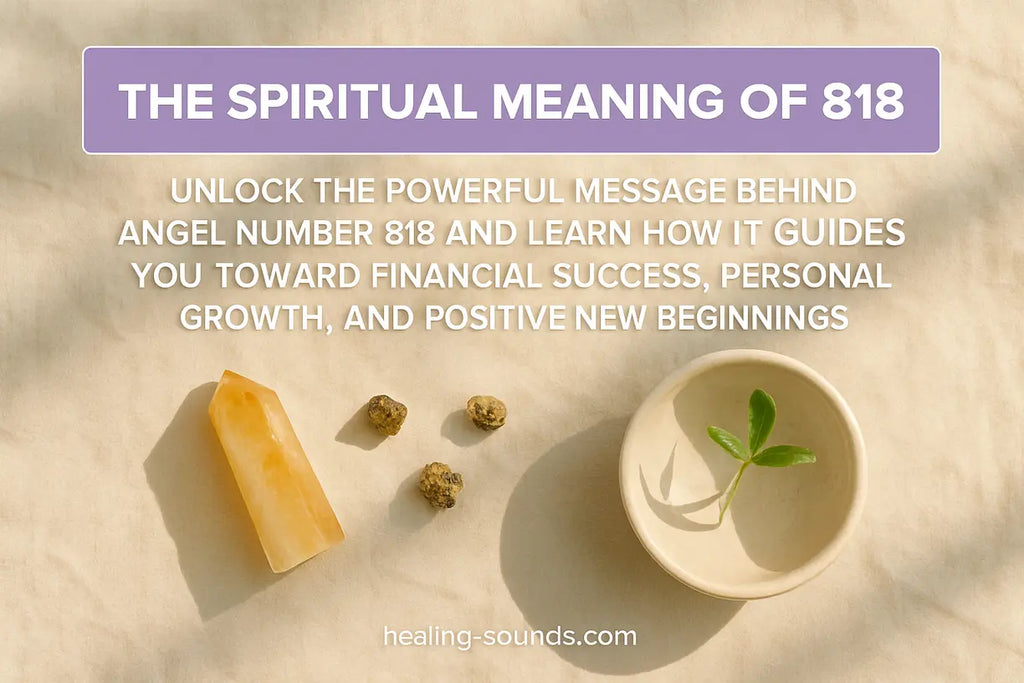 THE SPIRITUAL MEANING OF 818

UNLOCK THE POWERFUL MESSAGE BEHIND ANGEL NUMBER 818 AND LEARN HOW IT GUIDES YOU TOWARD FINANCIAL SUCCESS, PERSONAL GROWTH, AND POSITIVE NEW BEGINNINGS

healing-sounds.com